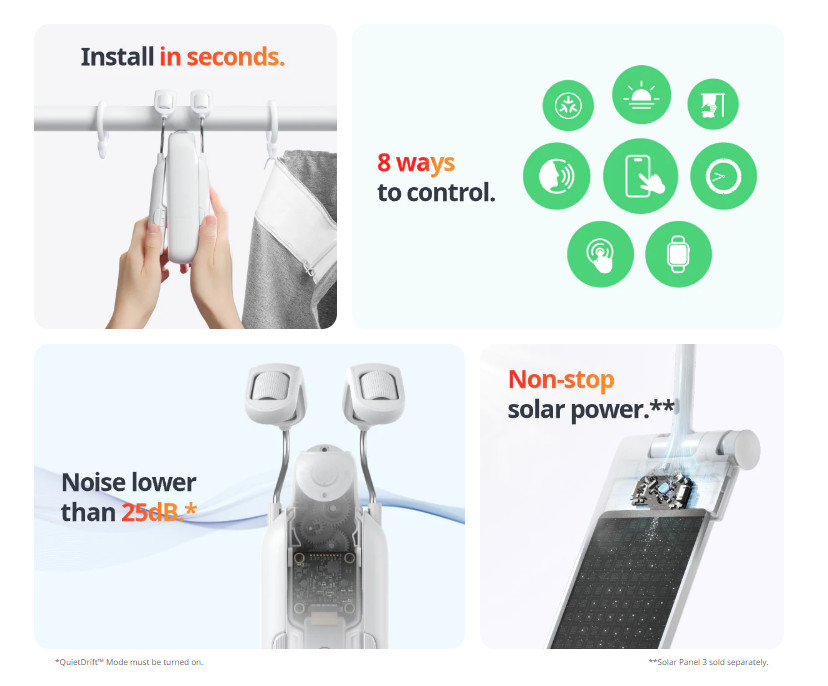 Install in seconds.

8 ways
to control.

Noise lower
than 25dB.*

Non-stop
solar power.**

*QuietDrift™ Mode must be turned on.

**Solar Panel 3 sold separately.